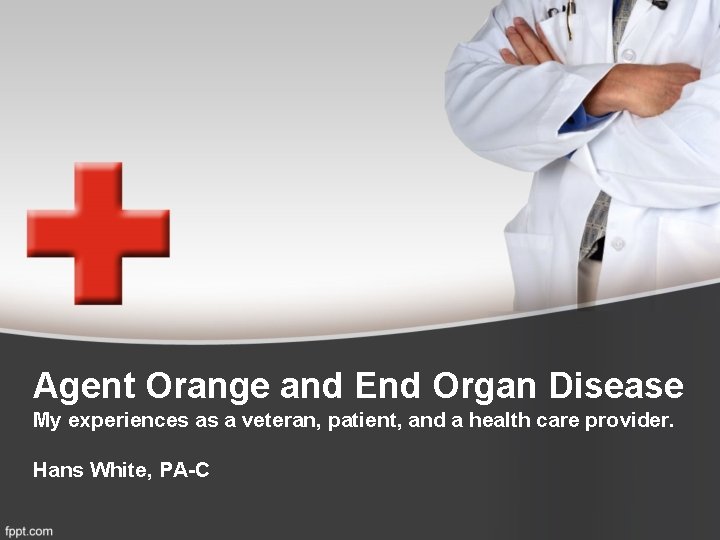 Agent Orange and End Organ Disease
My experiences as a veteran, patient, and a health care provider.

Hans White, PA-C

fppt.com